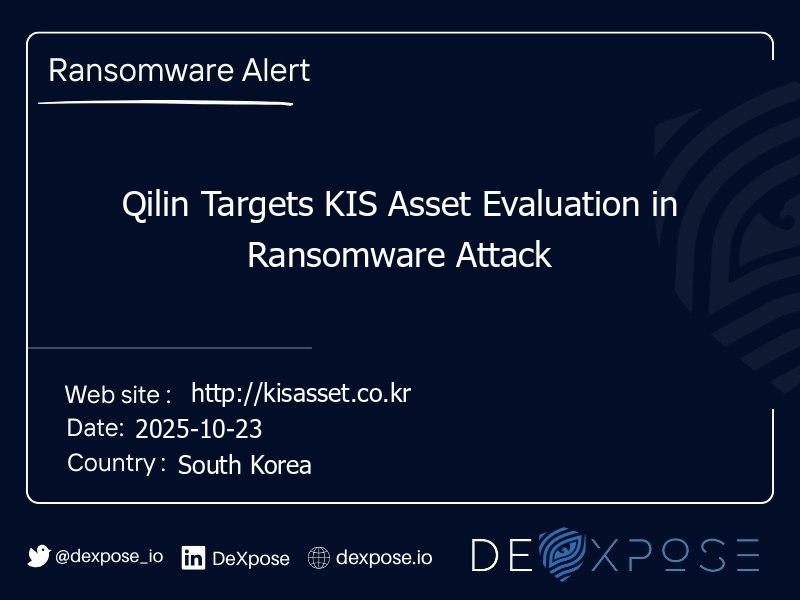 Ransomware Alert

Qilin Targets KIS Asset Evaluation in Ransomware Attack

Web site : http://kisasset.co.kr
Date: 2025-10-23
Country : South Korea

@dexpose_io DeXpose dexpose.io DEXPOSE